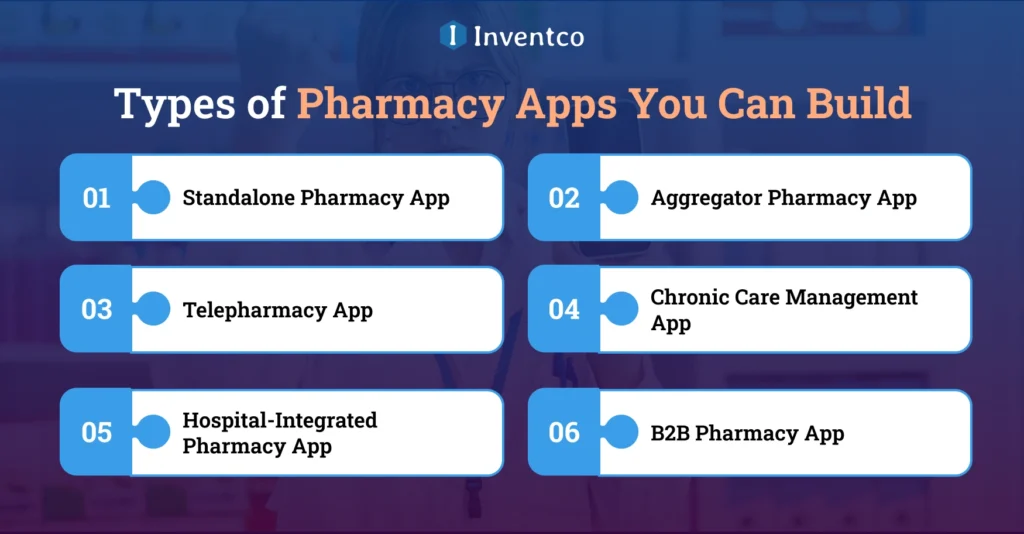 Inventco

Types of Pharmacy Apps You Can Build

01 Standalone Pharmacy App

02 Aggregator Pharmacy App

03 Telepharmacy App

04 Chronic Care Management App

05 Hospital-Integrated Pharmacy App

06 B2B Pharmacy App